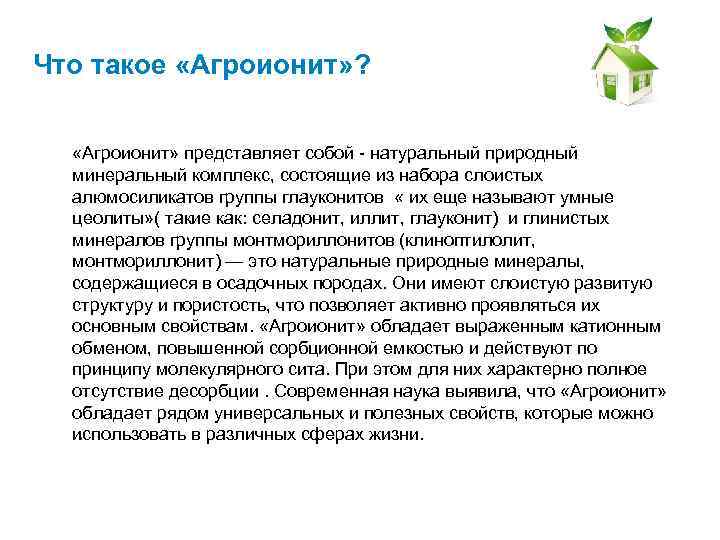 Что такое «Агроионит»?

«Агроионит» представляет собой - натуральный природный минеральный комплекс, состоящие из набора слоистых алюмосиликатов группы глауконитов « их еще называют умные цеолиты»( такие как: селадонит, иллит, глауконит) и глинистых минералов группы монтмориллонитов (клиноптилолит, монтмориллонит) — это натуральные природные минералы, содержащиеся в осадочных породах. Они имеют слоистую развитую структуру и пористость, что позволяет активно проявляться их основным свойствам. «Агроионит» обладает выраженным катионным обменом, повышенной сорбционной емкостью и действуют по принципу молекулярного сита. При этом для них характерно полное отсутствие десорбции . Современная наука выявила, что «Агроионит» обладает рядом универсальных и полезных свойств, которые можно использовать в различных сферах жизни.